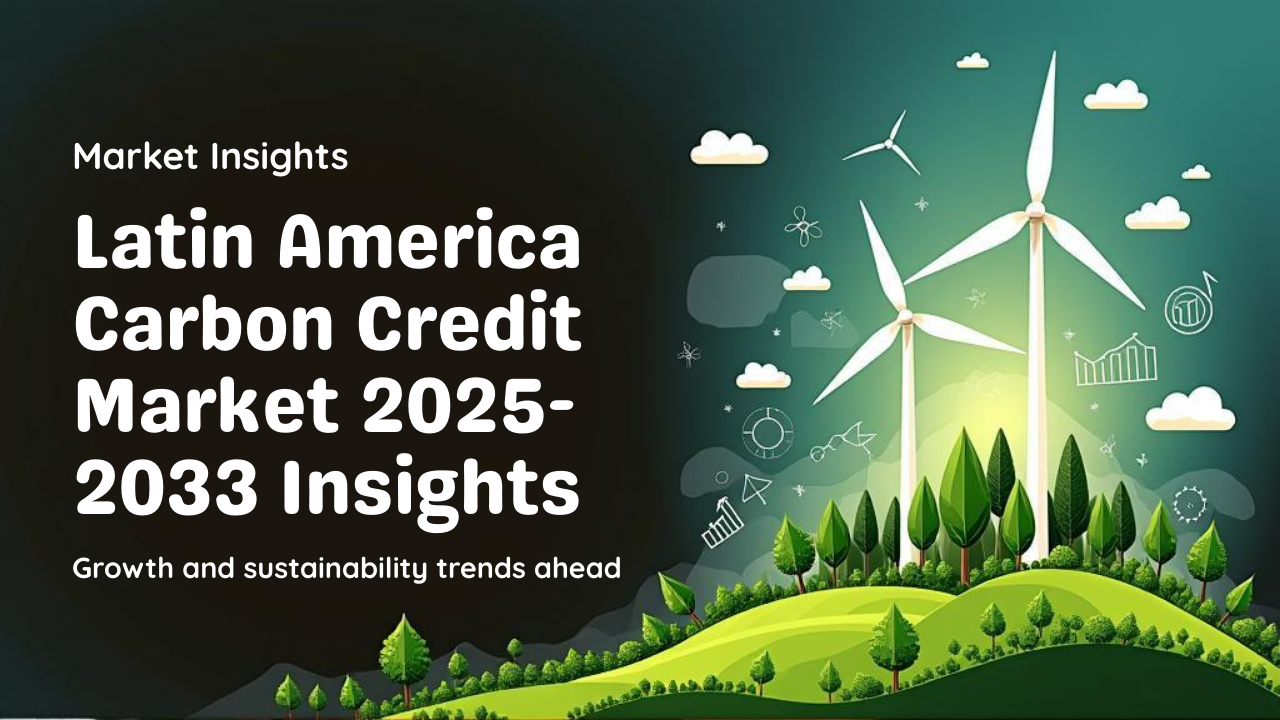 Market Insights

Latin America Carbon Credit Market 2025-2033 Insights

Growth and sustainability trends ahead